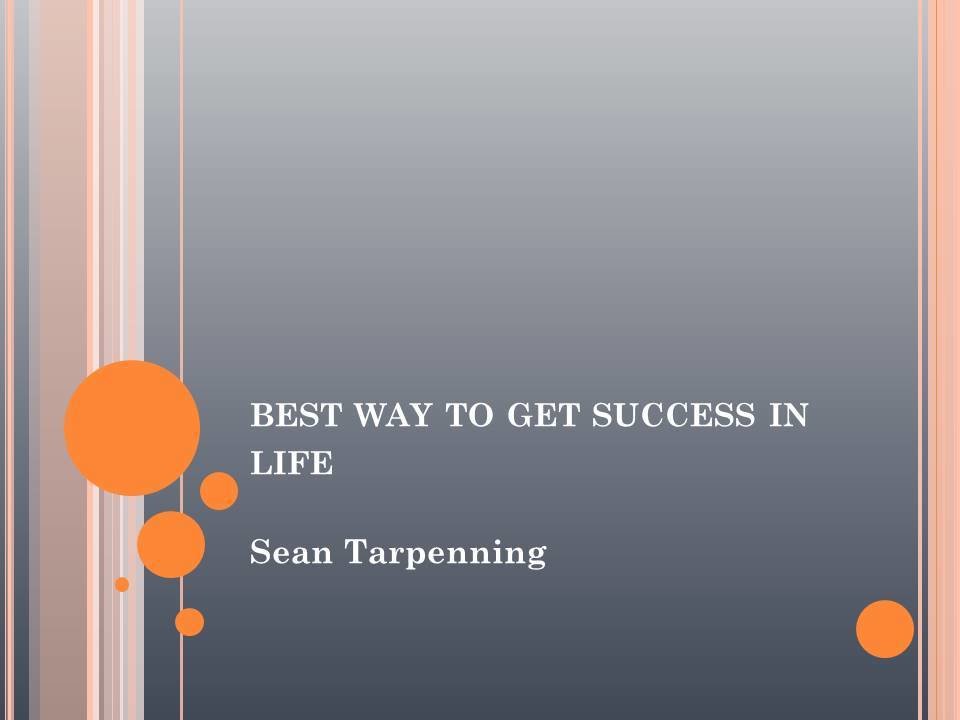 BEST WAY TO GET SUCCESS IN LIFE

Sean Tarpenning